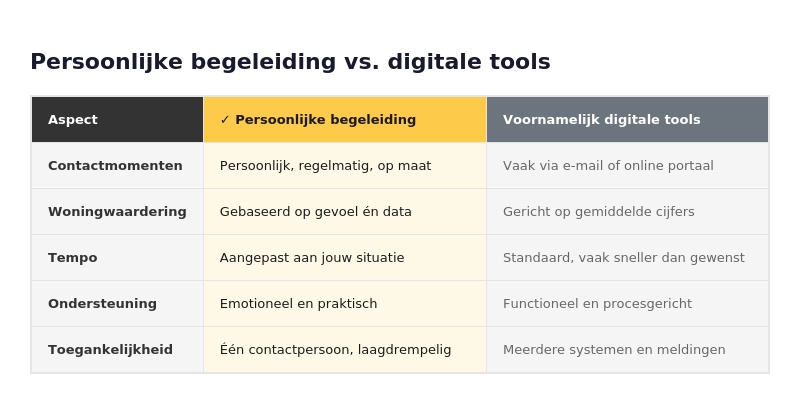 Persoonlijke begeleiding vs. digitale tools

| Aspect | ✓ Persoonlijke begeleiding | Voornamelijk digitale tools |
|---|---|---|
| Contactmomenten | Persoonlijk, regelmatig, op maat | Vaak via e-mail of online portaal |
| Woningwaardering | Gebaseerd op gevoel én data | Gericht op gemiddelde cijfers |
| Tempo | Aangepast aan jouw situatie | Standaard, vaak sneller dan gewenst |
| Ondersteuning | Emotioneel en praktisch | Functioneel en procesgericht |
| Toegankelijkheid | Één contactpersoon, laagdrempelig | Meerdere systemen en meldingen |